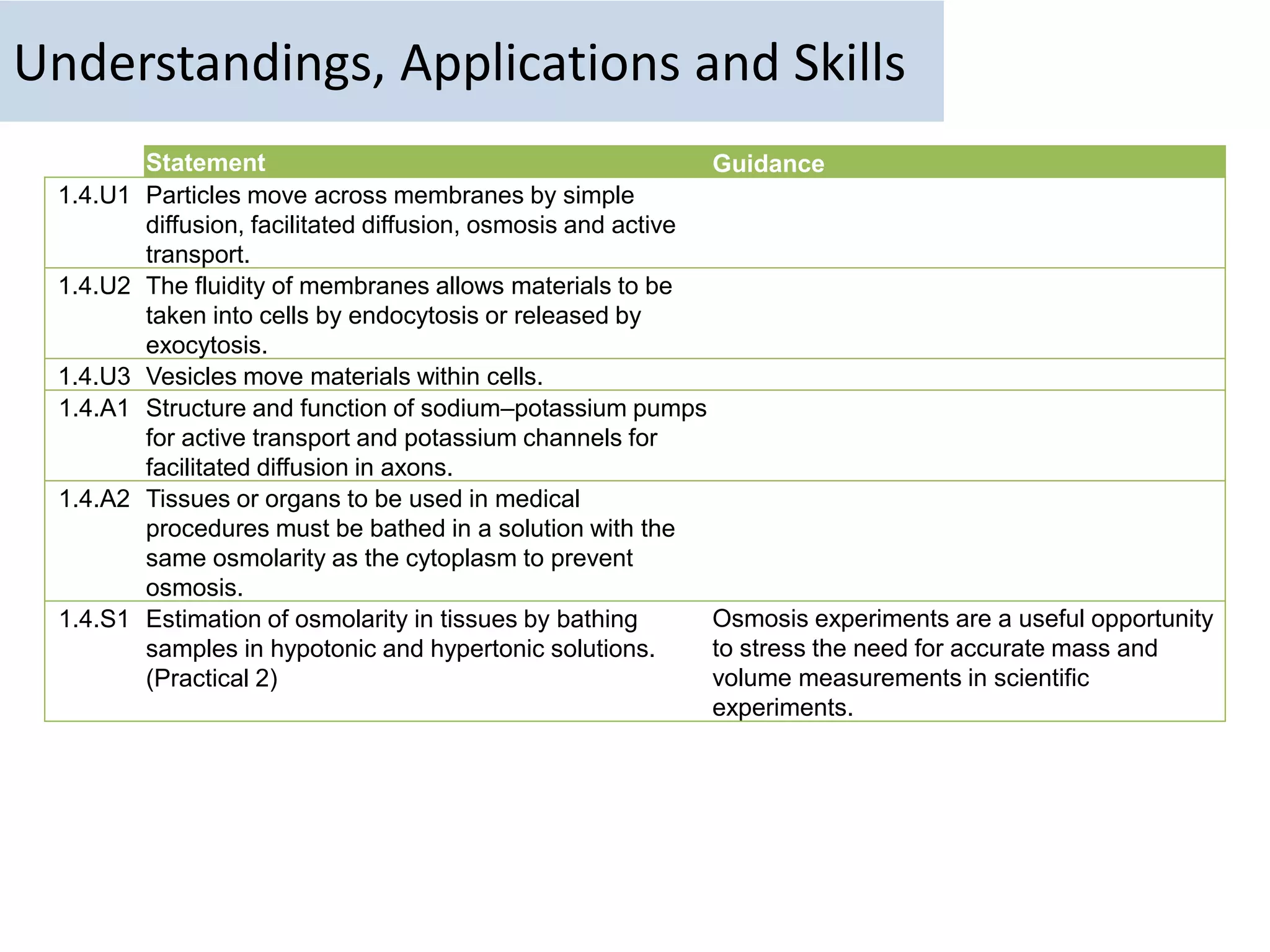 Understandings, Applications and Skills

| | Statement | Guidance |
|---|---|---|
| 1.4.U1 | Particles move across membranes by simple diffusion, facilitated diffusion, osmosis and active transport. | |
| 1.4.U2 | The fluidity of membranes allows materials to be taken into cells by endocytosis or released by exocytosis. | |
| 1.4.U3 | Vesicles move materials within cells. | |
| 1.4.A1 | Structure and function of sodium–potassium pumps for active transport and potassium channels for facilitated diffusion in axons. | |
| 1.4.A2 | Tissues or organs to be used in medical procedures must be bathed in a solution with the same osmolarity as the cytoplasm to prevent osmosis. | |
| 1.4.S1 | Estimation of osmolarity in tissues by bathing samples in hypotonic and hypertonic solutions. (Practical 2) | Osmosis experiments are a useful opportunity to stress the need for accurate mass and volume measurements in scientific experiments. |